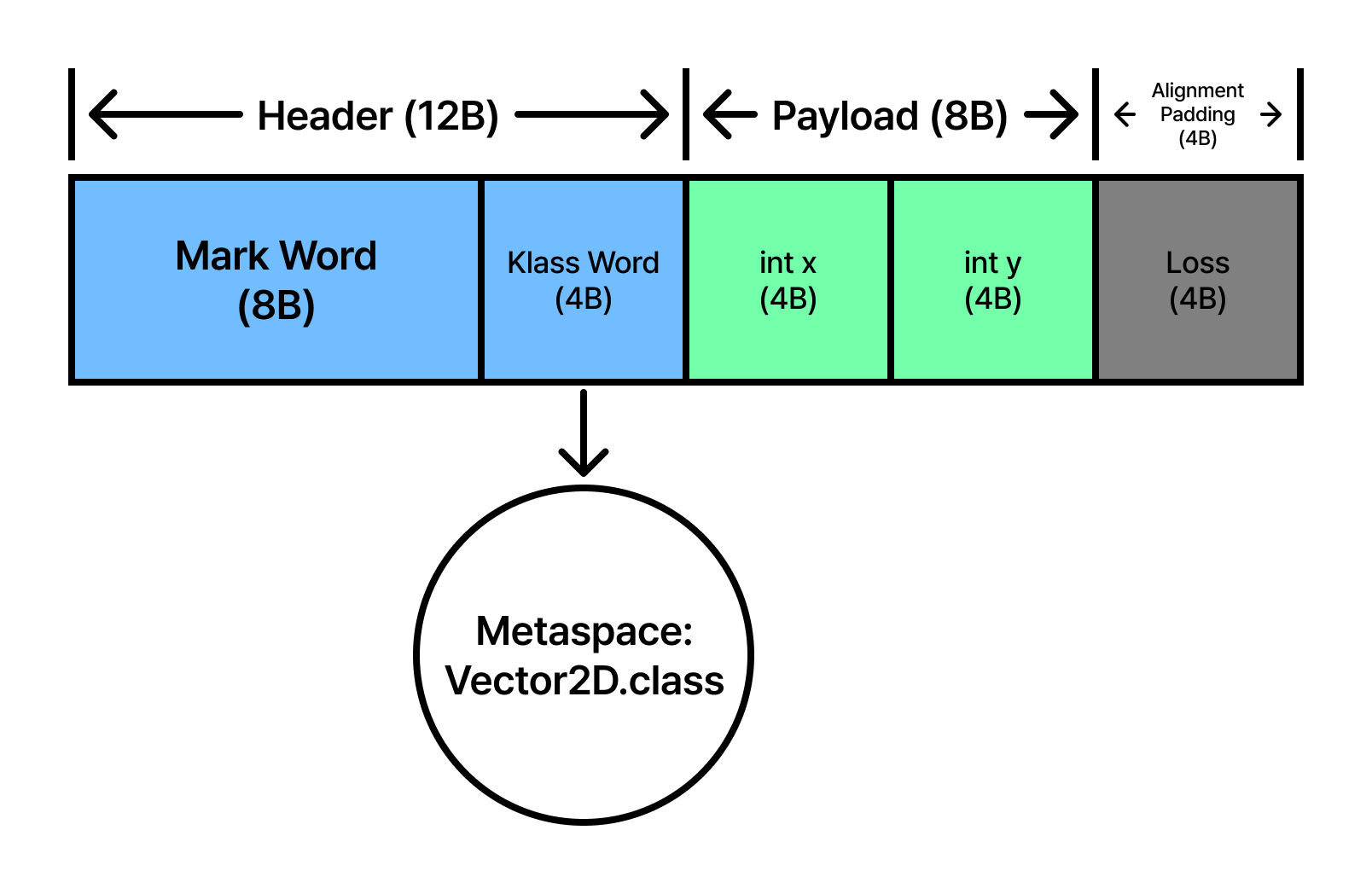 Header (12B)

Payload (8B)

Alignment Padding (4B)

Mark Word (8B)

Klass Word (4B)

int x (4B)

int y (4B)

Loss (4B)

Metaspace: Vector2D.class